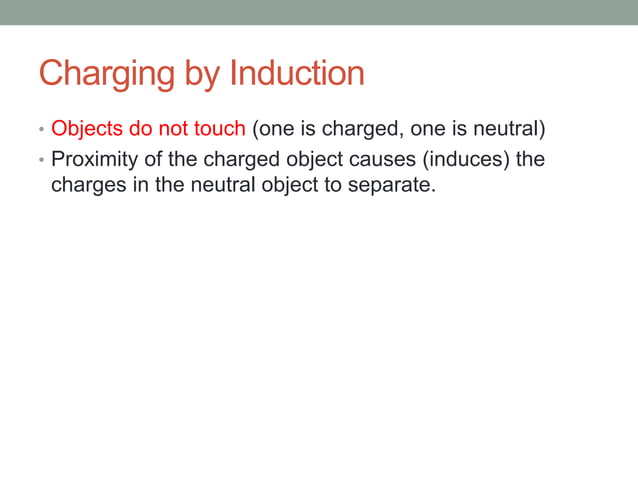 Charging by Induction

• Objects do not touch (one is charged, one is neutral)
• Proximity of the charged object causes (induces) the charges in the neutral object to separate.